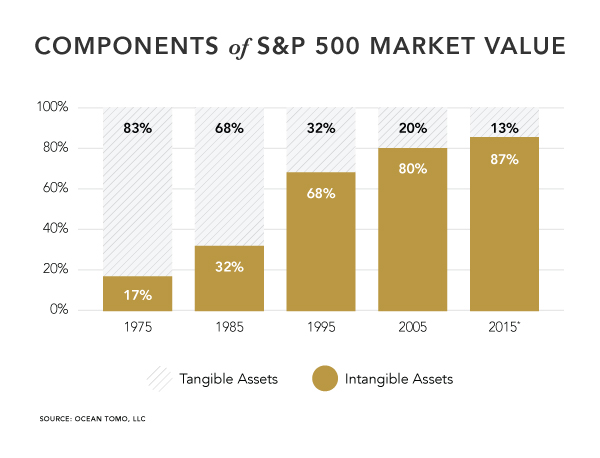 COMPONENTS of S&P 500 MARKET VALUE

100%
80%
60%
40%
20%
0%

83%
17%
1975

68%
32%
1985

32%
68%
1995

20%
80%
2005

13%
87%
2015*

Tangible Assets
Intangible Assets

SOURCE: OCEAN TOMO, LLC